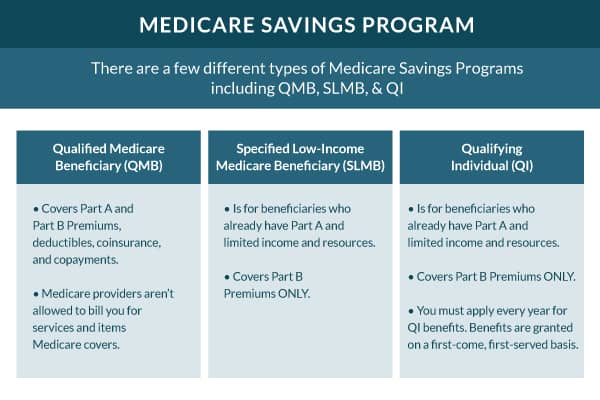 MEDICARE SAVINGS PROGRAM

There are a few different types of Medicare Savings Programs including QMB, SLMB, & QI

Qualified Medicare Beneficiary (QMB)

• Covers Part A and Part B Premiums, deductibles, coinsurance, and copayments.

• Medicare providers aren't allowed to bill you for services and items Medicare covers.

Specified Low-Income Medicare Beneficiary (SLMB)

• Is for beneficiaries who already have Part A and limited income and resources.

• Covers Part B Premiums ONLY.

Qualifying Individual (QI)

• Is for beneficiaries who already have Part A and limited income and resources.

• Covers Part B Premiums ONLY.

• You must apply every year for QI benefits. Benefits are granted on a first-come, first-served basis.